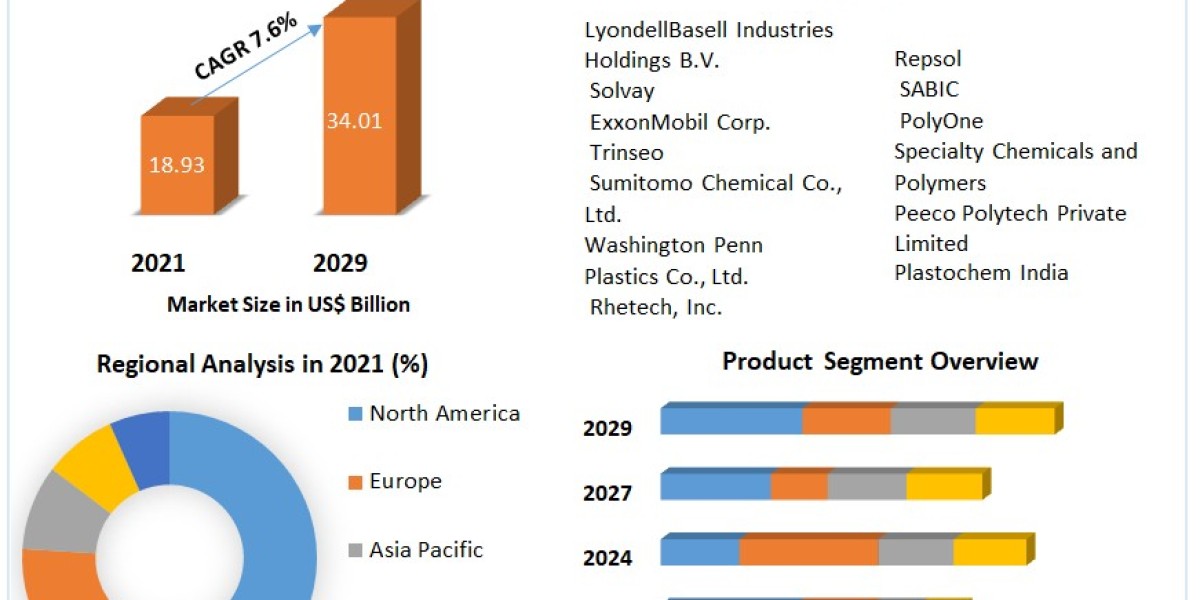 CAGR 7.6%

18.93

34.01

2021

2029

Market Size in US$ Billion

LyondellBasell Industries Holdings B.V.
Solvay
ExxonMobil Corp.
Trinseo
Sumitomo Chemical Co., Ltd.
Washington Penn Plastics Co., Ltd.
Rhetech, Inc.

Repsol
SABIC
PolyOne
Specialty Chemicals and Polymers
Peeco Polytech Private Limited
Plastochem India

Regional Analysis in 2021 (%)

North America
Europe
Asia Pacific

Product Segment Overview

2029
2027
2024